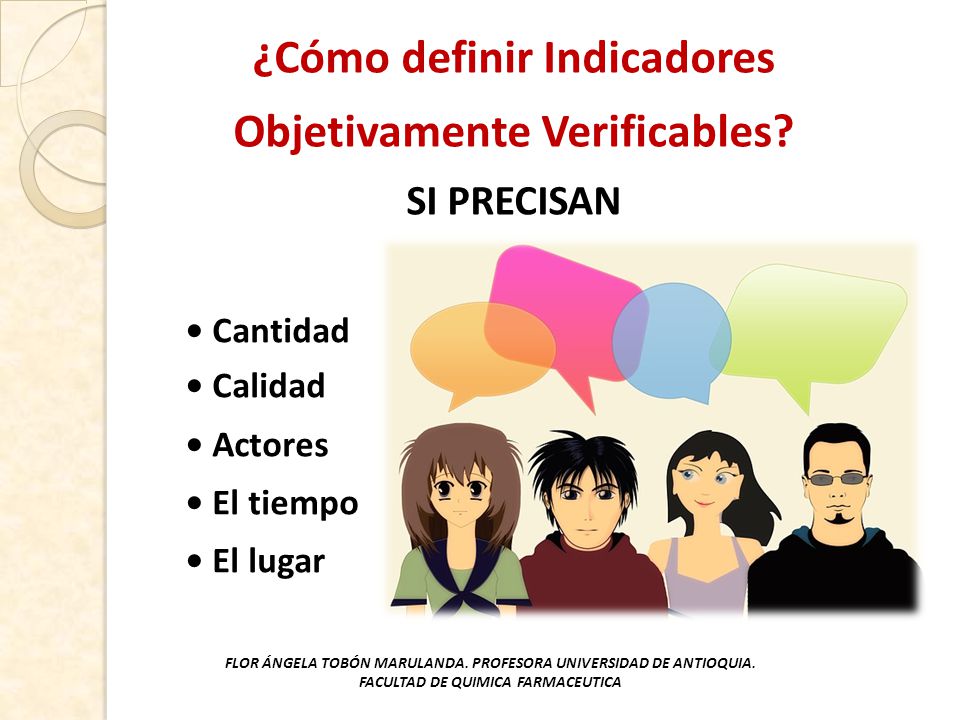 ¿Cómo definir Indicadores Objetivamente Verificables?

SI PRECISAN

• Cantidad
• Calidad
• Actores
• El tiempo
• El lugar

FLOR ÁNGELA TOBÓN MARULANDA. PROFESORA UNIVERSIDAD DE ANTIOQUIA. FACULTAD DE QUIMICA FARMACEUTICA